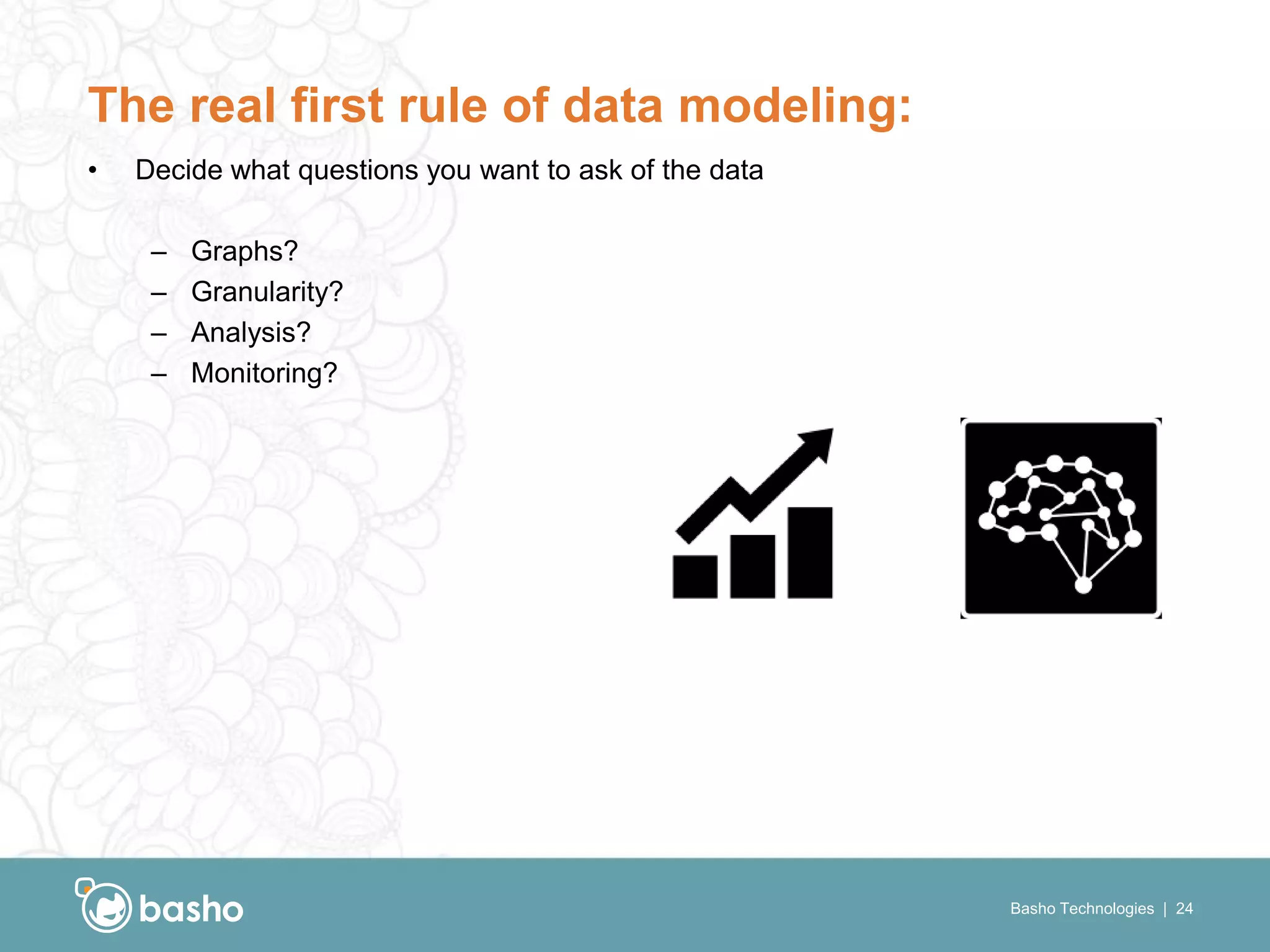 The real first rule of data modeling:

• Decide what questions you want to ask of the data

– Graphs?
– Granularity?
– Analysis?
– Monitoring?

basho

Basho Technologies | 24